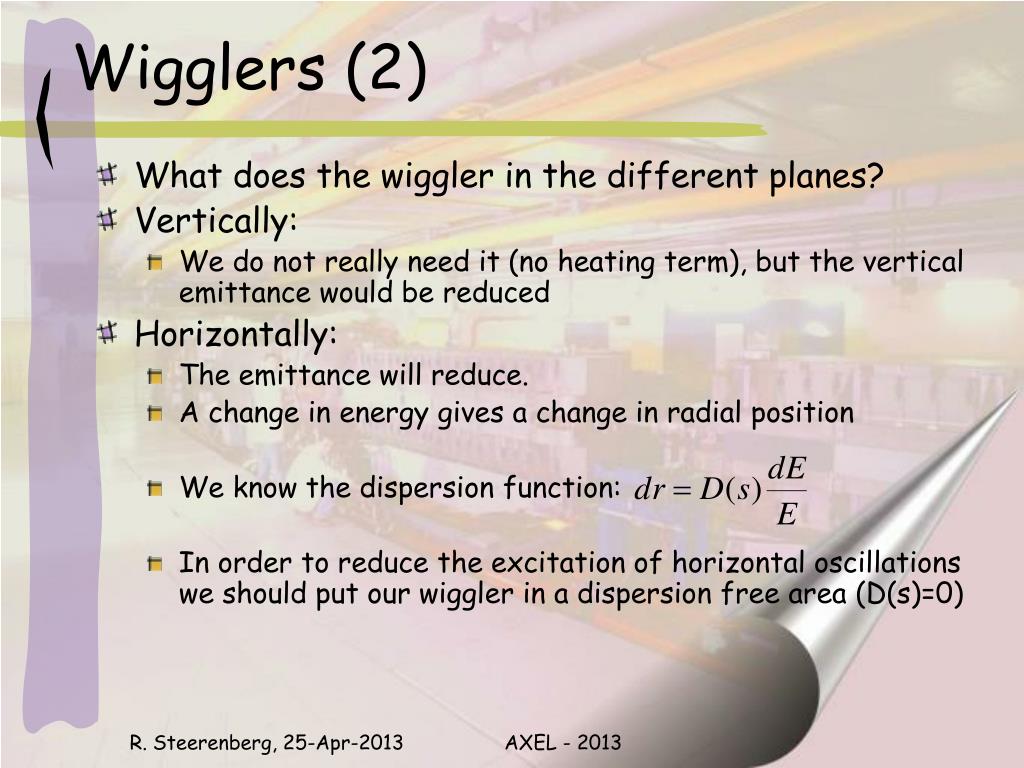 Wigglers (2)

What does the wiggler in the different planes?

Vertically:

We do not really need it (no heating term), but the vertical emittance would be reduced

Horizontally:

The emittance will reduce.

A change in energy gives a change in radial position

We know the dispersion function: $dr = D(s)\frac{dE}{E}$

In order to reduce the excitation of horizontal oscillations we should put our wiggler in a dispersion free area (D(s)=0)

R. Steerenberg, 25-Apr-2013

AXEL - 2013